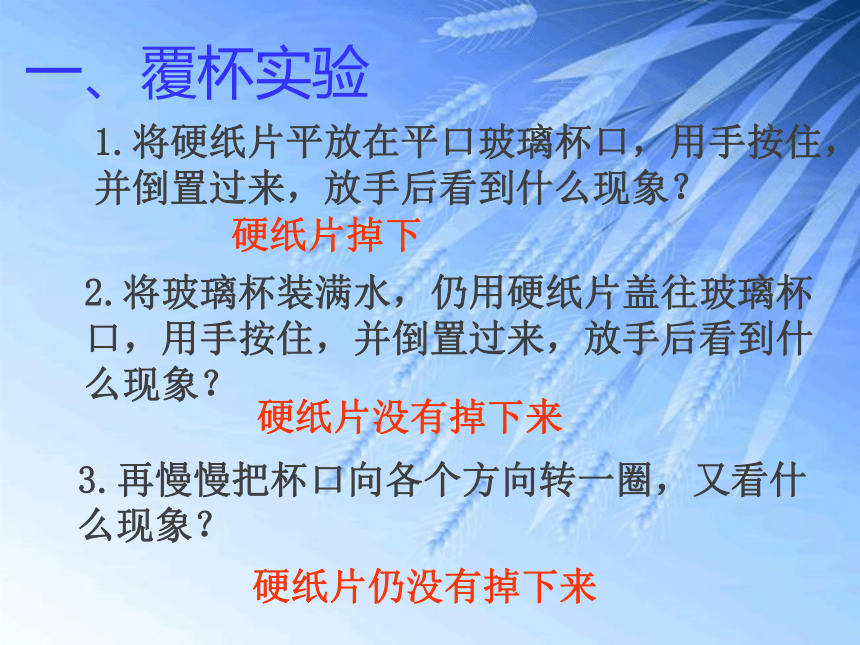 一、覆杯实验

1.将硬纸片平放在平口玻璃杯口，用手按住，并倒置过来，放手后看到什么现象？

硬纸片掉下

2.将玻璃杯装满水，仍用硬纸片盖住玻璃杯口，用手按住，并倒置过来，放手后看到什么现象？

硬纸片没有掉下来

3.再慢慢把杯口向各个方向转一圈，又看什么现象？

硬纸片仍没有掉下来